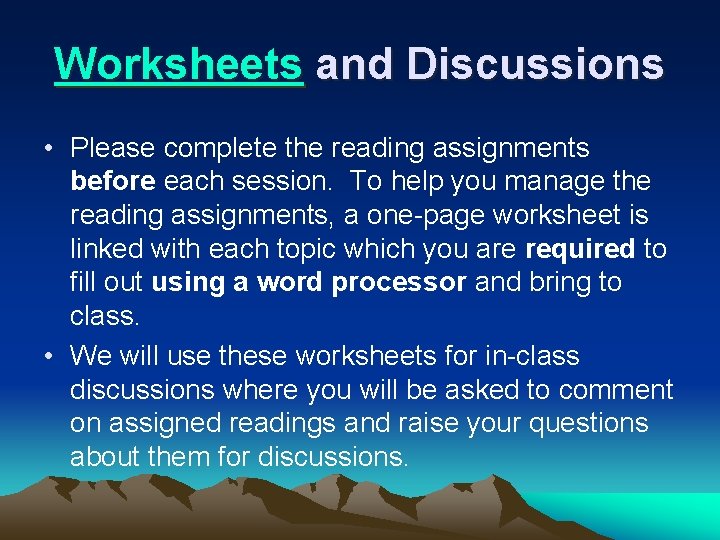 Worksheets and Discussions

• Please complete the reading assignments before each session. To help you manage the reading assignments, a one-page worksheet is linked with each topic which you are required to fill out using a word processor and bring to class.

• We will use these worksheets for in-class discussions where you will be asked to comment on assigned readings and raise your questions about them for discussions.